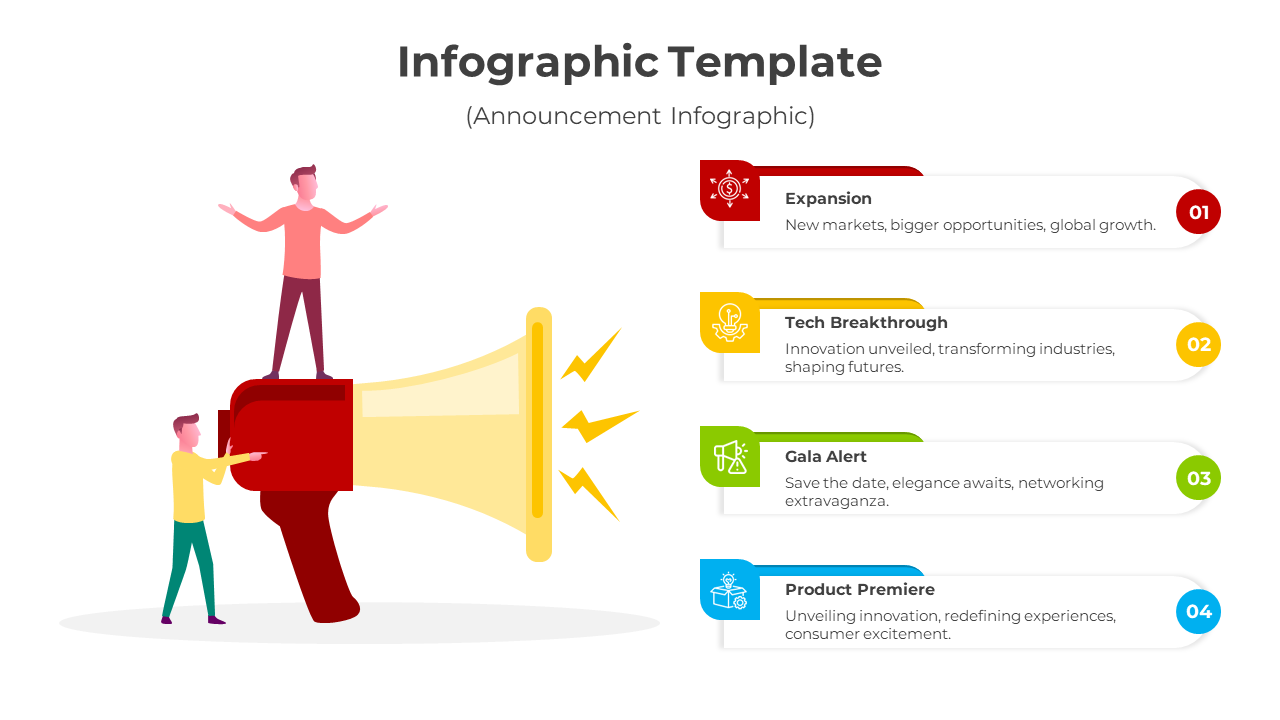 Infographic Template

(Announcement Infographic)

Expansion
New markets, bigger opportunities, global growth.
01

Tech Breakthrough
Innovation unveiled, transforming industries, shaping futures.
02

Gala Alert
Save the date, elegance awaits, networking extravaganza.
03

Product Premiere
Unveiling innovation, redefining experiences, consumer excitement.
04